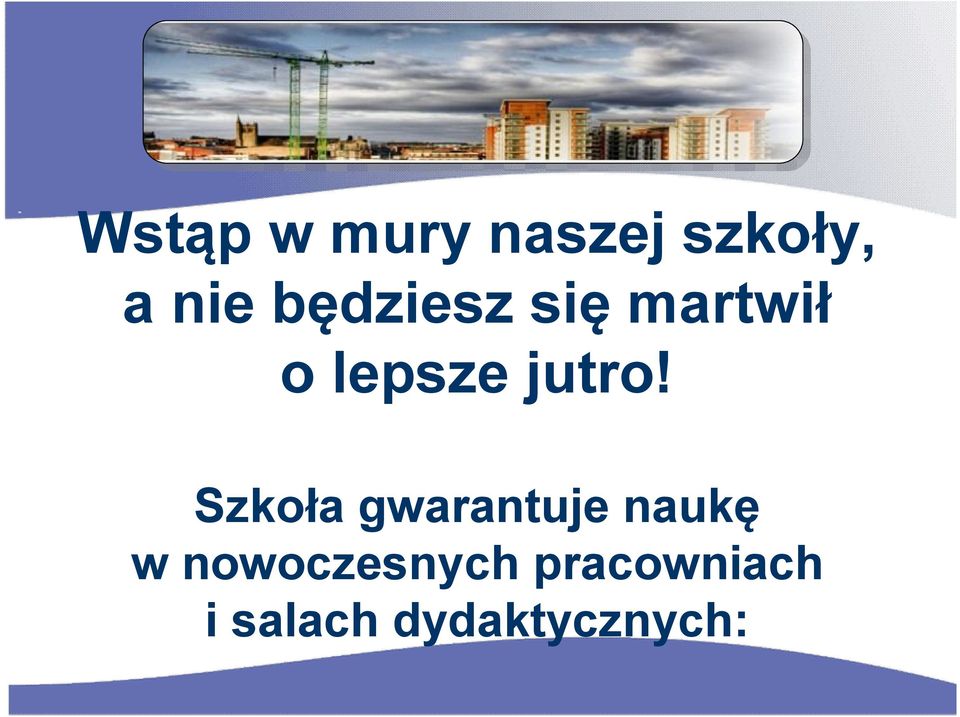 Wstąp w mury naszej szkoły, a nie będziesz się martwił o lepsze jutro!

Szkoła gwarantuje naukę w nowoczesnych pracowniach i salach dydaktycznych: